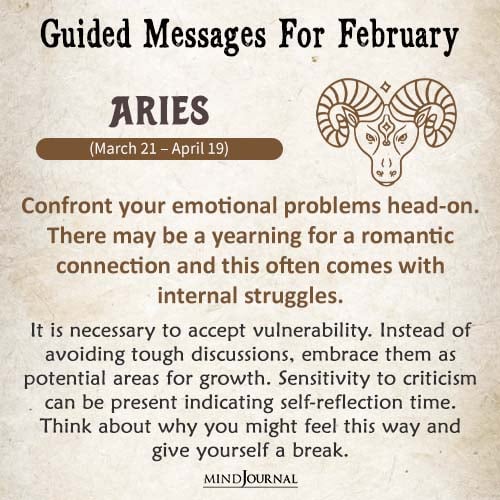 Guided Messages For February

ARIES

(March 21 – April 19)

Confront your emotional problems head-on. There may be a yearning for a romantic connection and this often comes with internal struggles.

It is necessary to accept vulnerability. Instead of avoiding tough discussions, embrace them as potential areas for growth. Sensitivity to criticism can be present indicating self-reflection time. Think about why you might feel this way and give yourself a break.

MINDJOURNAL